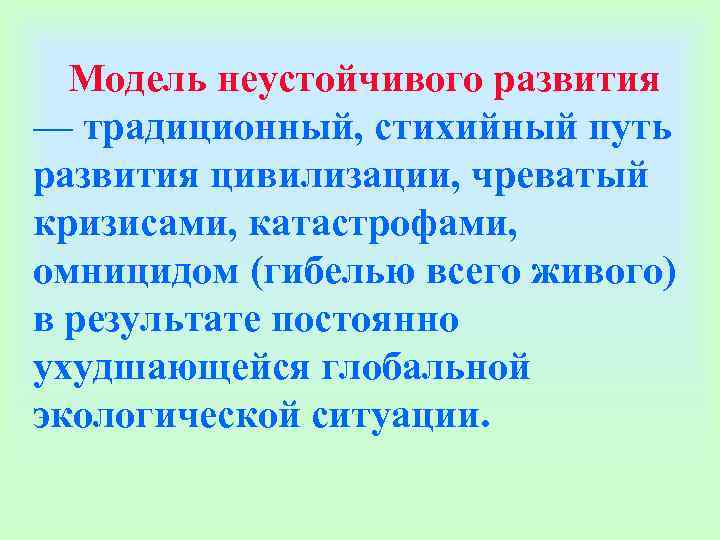 Модель неустойчивого развития — традиционный, стихийный путь развития цивилизации, чреватый кризисами, катастрофами, омницидом (гибелью всего живого) в результате постоянно ухудшающейся глобальной экологической ситуации.